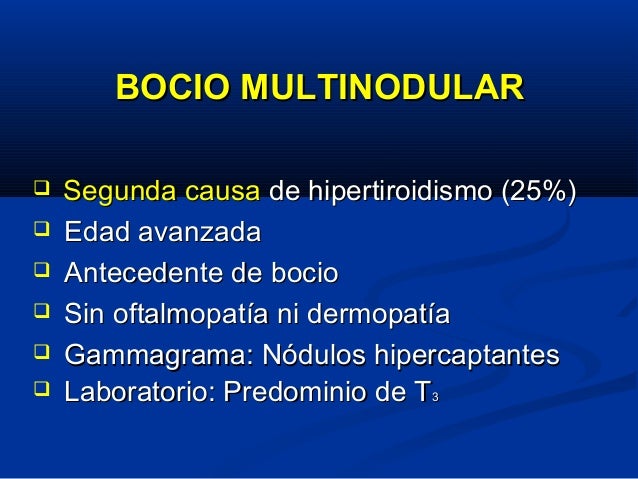 BOCIO MULTINODULAR

❑ Segunda causa de hipertiroidismo (25%)
❑ Edad avanzada
❑ Antecedente de bocio
❑ Sin oftalmopatía ni dermopatía
❑ Gammagrama: Nódulos hipercaptantes
❑ Laboratorio: Predominio de $T_3$